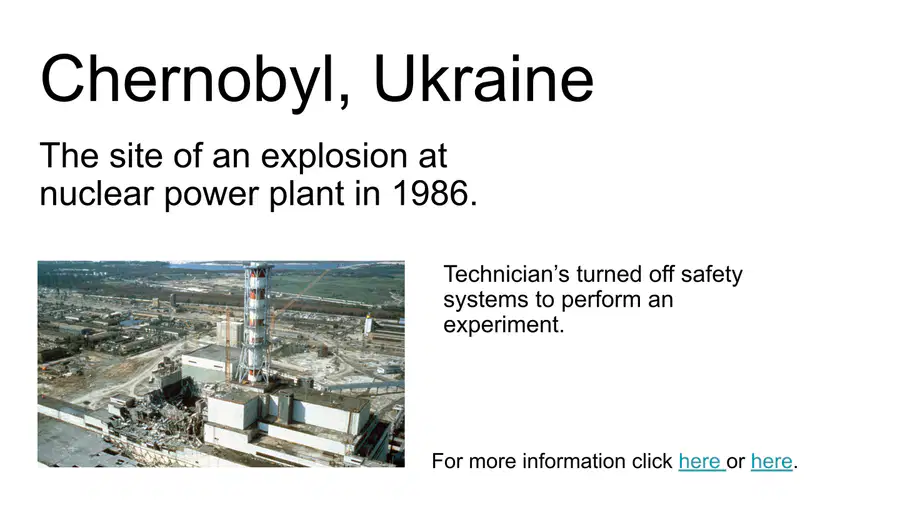 Chernobyl, Ukraine

The site of an explosion at nuclear power plant in 1986.

Technician's turned off safety systems to perform an experiment.

For more information click here or here.